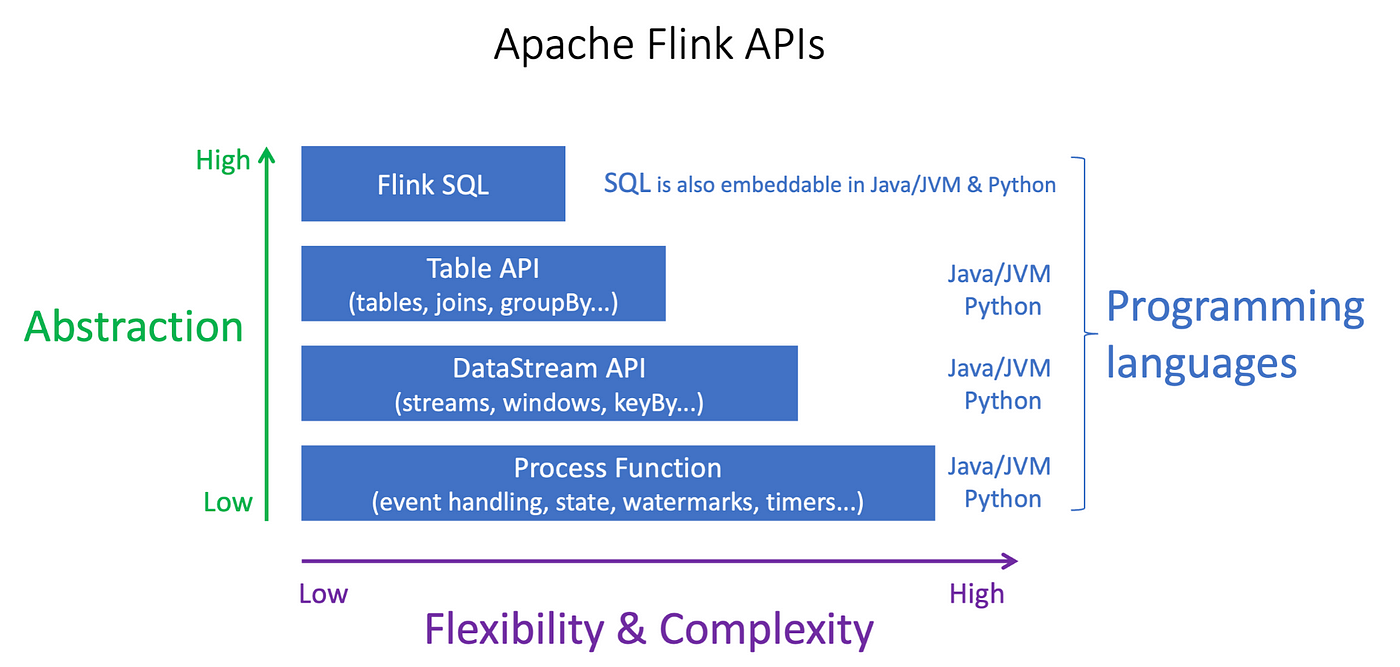 Apache Flink APIs

High

Abstraction

Low

Flink SQL

SQL is also embeddable in Java/JVM & Python

Table API
(tables, joins, groupBy...)

Java/JVM
Python

DataStream API
(streams, windows, keyBy...)

Java/JVM
Python

Process Function
(event handling, state, watermarks, timers...)

Java/JVM
Python

Programming languages

Low

High

Flexibility & Complexity